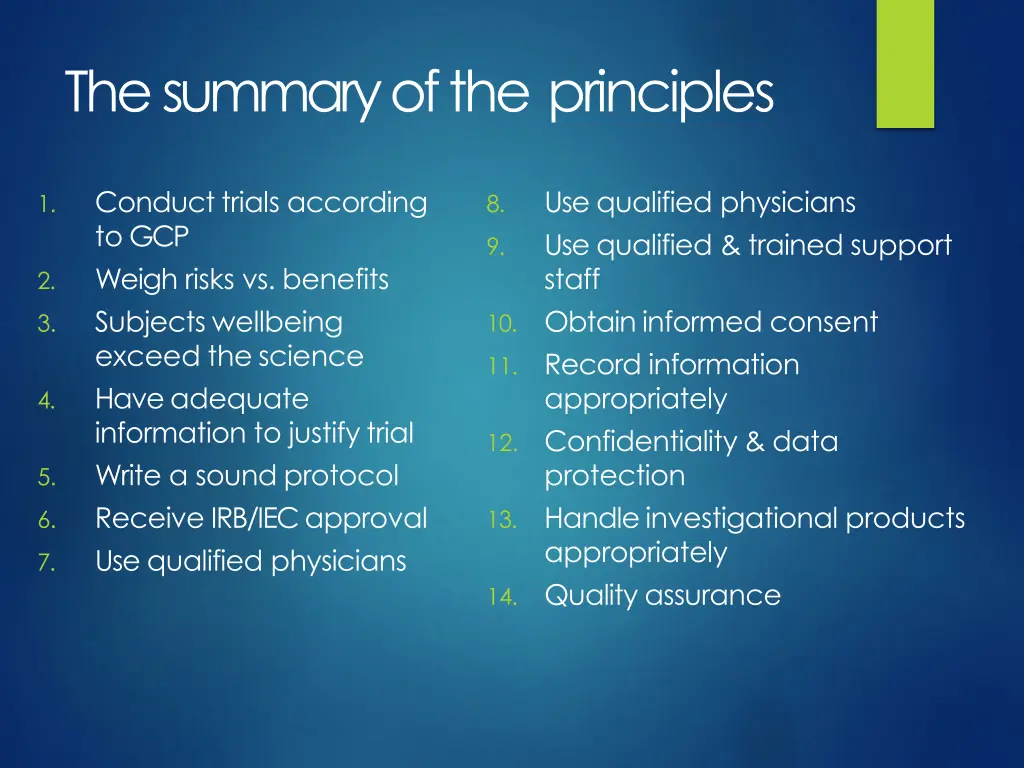 The summary of the principles

1. Conduct trials according to GCP
2. Weigh risks vs. benefits
3. Subjects wellbeing exceed the science
4. Have adequate information to justify trial
5. Write a sound protocol
6. Receive IRB/IEC approval
7. Use qualified physicians

8. Use qualified physicians
9. Use qualified & trained support staff
10. Obtain informed consent
11. Record information appropriately
12. Confidentiality & data protection
13. Handle investigational products appropriately
14. Quality assurance